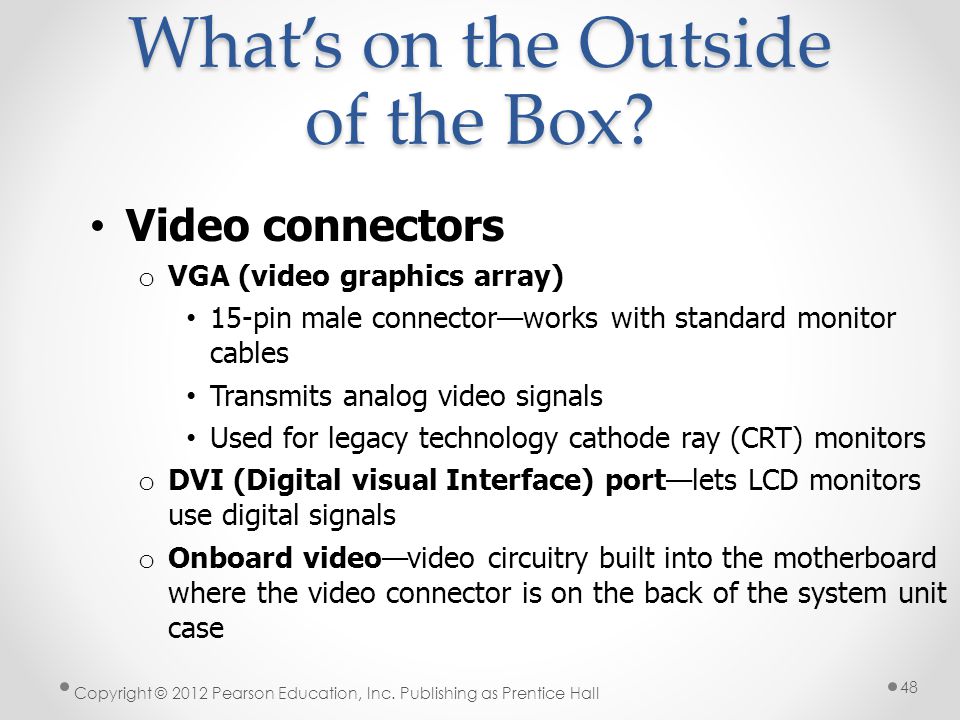 What's on the Outside of the Box?

• Video connectors
  o VGA (video graphics array)
    • 15-pin male connector—works with standard monitor cables
    • Transmits analog video signals
    • Used for legacy technology cathode ray (CRT) monitors
  o DVI (Digital visual Interface) port—lets LCD monitors use digital signals
  o Onboard video—video circuitry built into the motherboard where the video connector is on the back of the system unit case

Copyright © 2012 Pearson Education, Inc. Publishing as Prentice Hall

48